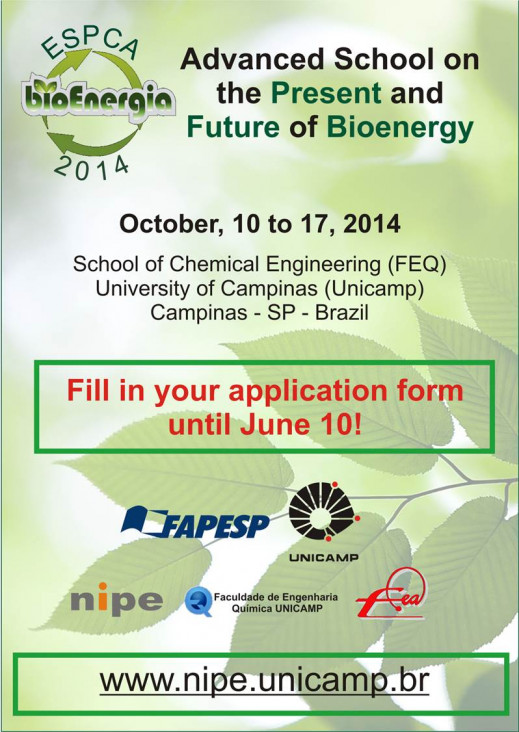 ESPCA
bioEnergia
2014

Advanced School on the Present and Future of Bioenergy

October, 10 to 17, 2014

School of Chemical Engineering (FEQ)
University of Campinas (Unicamp)
Campinas - SP - Brazil

Fill in your application form until June 10!

FAPESP

UNICAMP

nipe

Faculdade de Engenharia Química UNICAMP

fea

www.nipe.unicamp.br